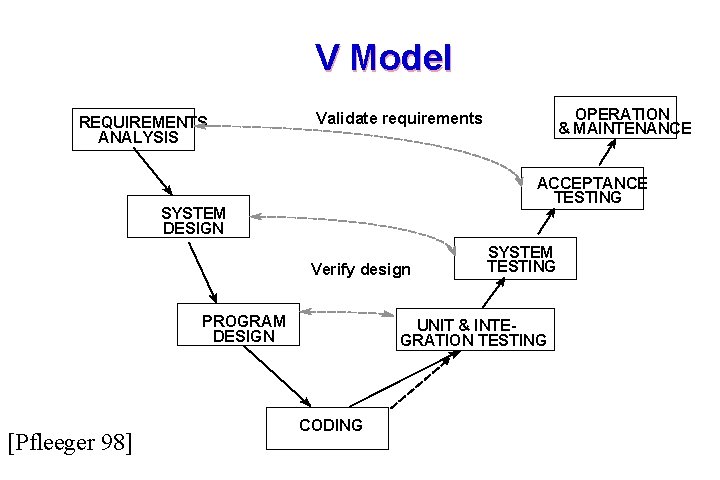 V Model

REQUIREMENTS ANALYSIS

Validate requirements

OPERATION & MAINTENANCE

ACCEPTANCE TESTING

SYSTEM DESIGN

SYSTEM TESTING

Verify design

PROGRAM DESIGN

UNIT & INTEGRATION TESTING

CODING

[Pfleeger 98]